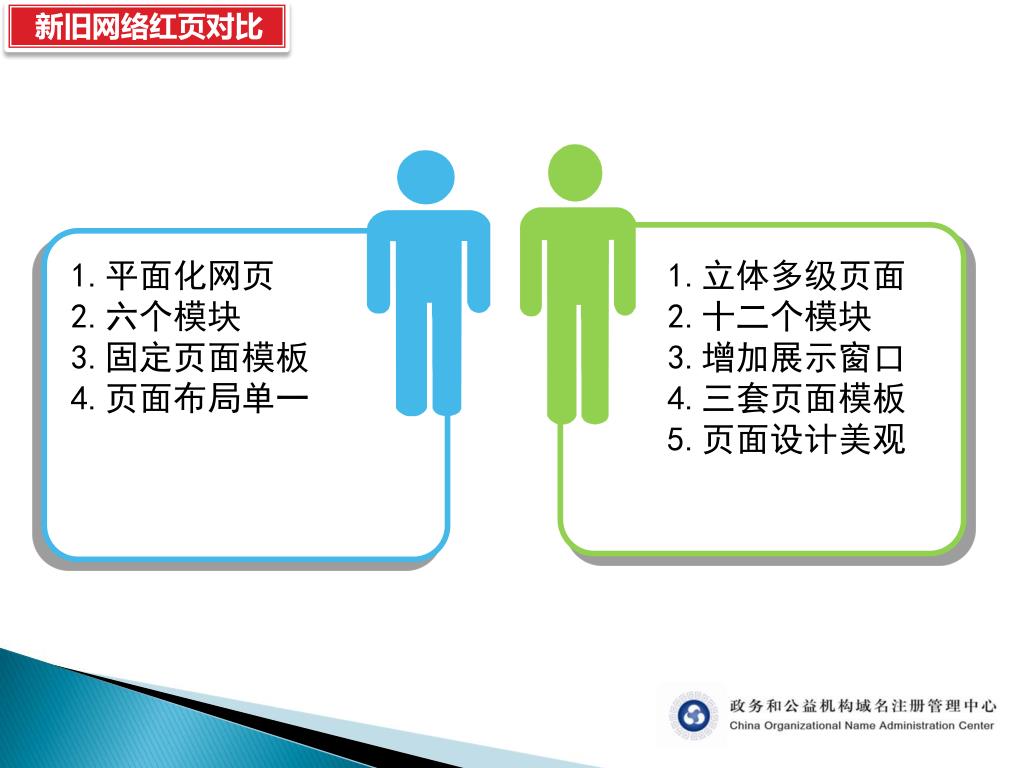 新旧网络红页对比

1. 平面化网页
2. 六个模块
3. 固定页面模板
4. 页面布局单一

1. 立体多级页面
2. 十二个模块
3. 增加展示窗口
4. 三套页面模板
5. 页面设计美观

政务和公益机构域名注册管理中心
China Organizational Name Administration Center